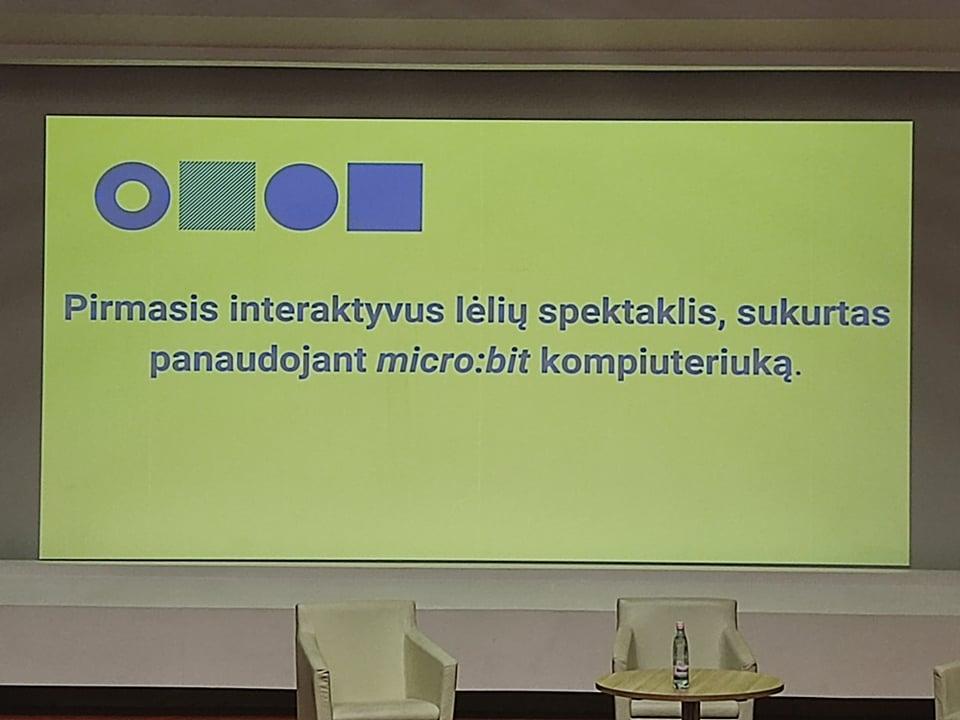 Pirmasis interaktyvus lėlių spektaklis, sukurtas panaudojant micro:bit kompiuteriuką.